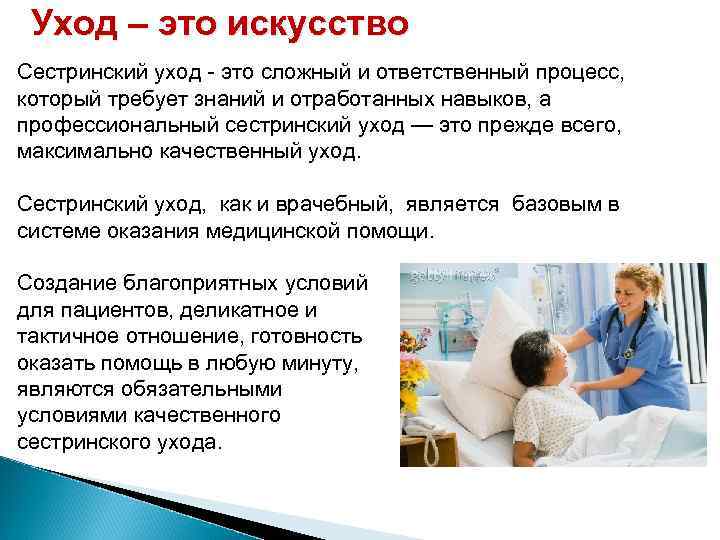 Уход – это искусство

Сестринский уход - это сложный и ответственный процесс, который требует знаний и отработанных навыков, а профессиональный сестринский уход — это прежде всего, максимально качественный уход.

Сестринский уход, как и врачебный, является базовым в системе оказания медицинской помощи.

Создание благоприятных условий для пациентов, деликатное и тактичное отношение, готовность оказать помощь в любую минуту, являются обязательными условиями качественного сестринского ухода.

gettyimages